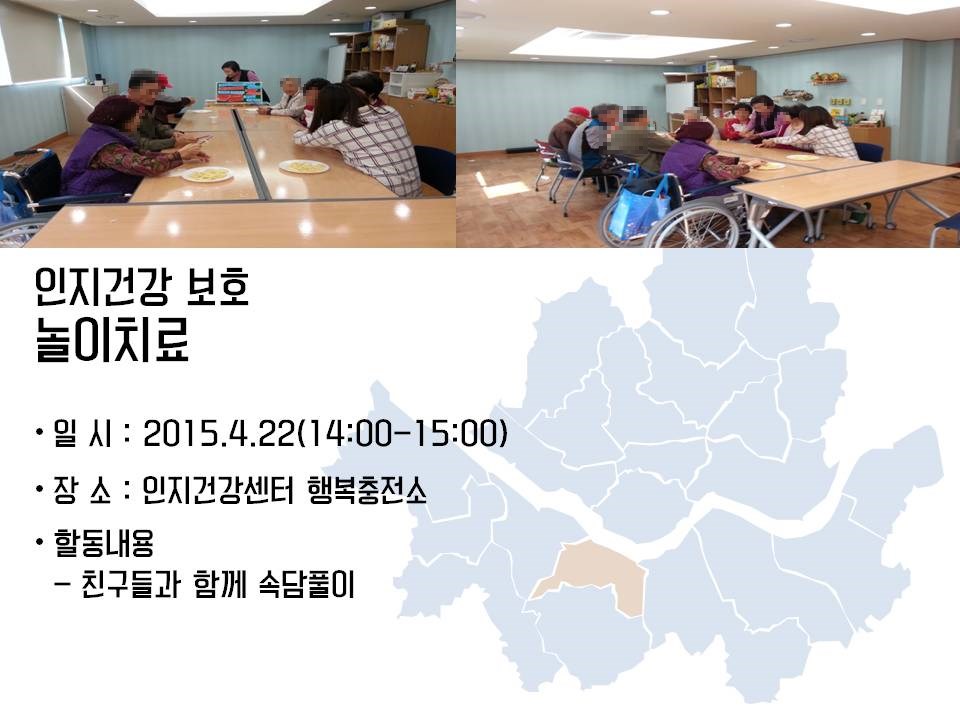 인지건강 보호
놀이치료

• 일 시 : 2015.4.22(14:00-15:00)

• 장 소 : 인지건강센터 행복충전소

• 활동내용
- 친구들과 함께 속담풀이